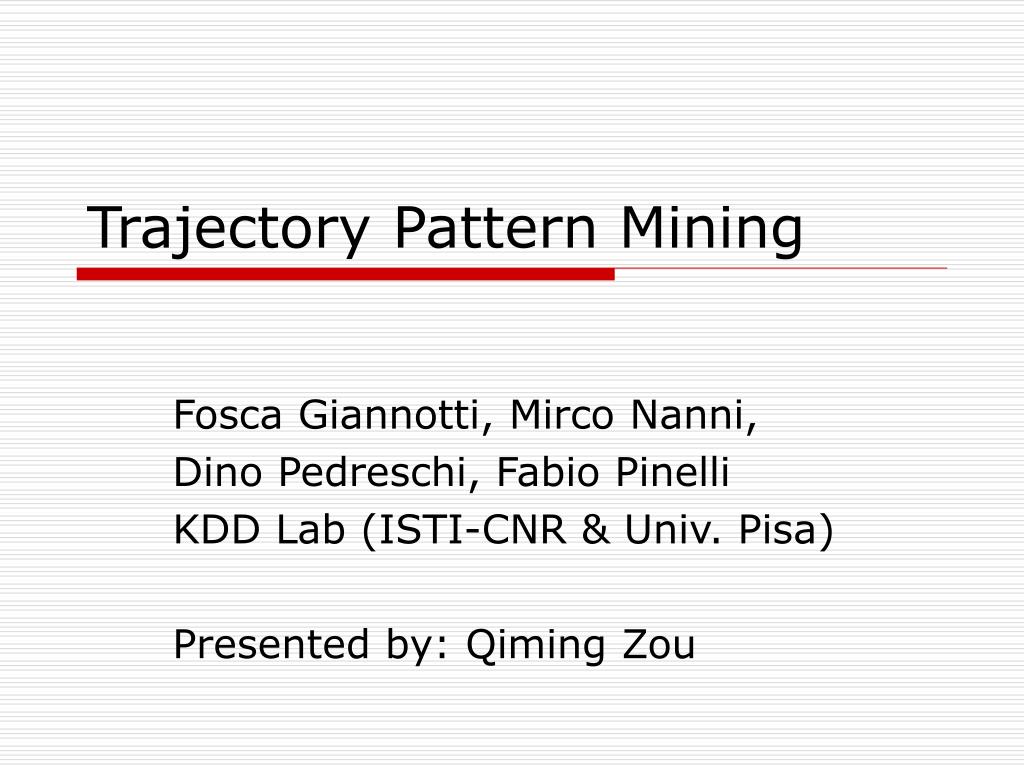 Trajectory Pattern Mining

Fosca Giannotti, Mirco Nanni,
Dino Pedreschi, Fabio Pinelli
KDD Lab (ISTI-CNR & Univ. Pisa)

Presented by: Qiming Zou